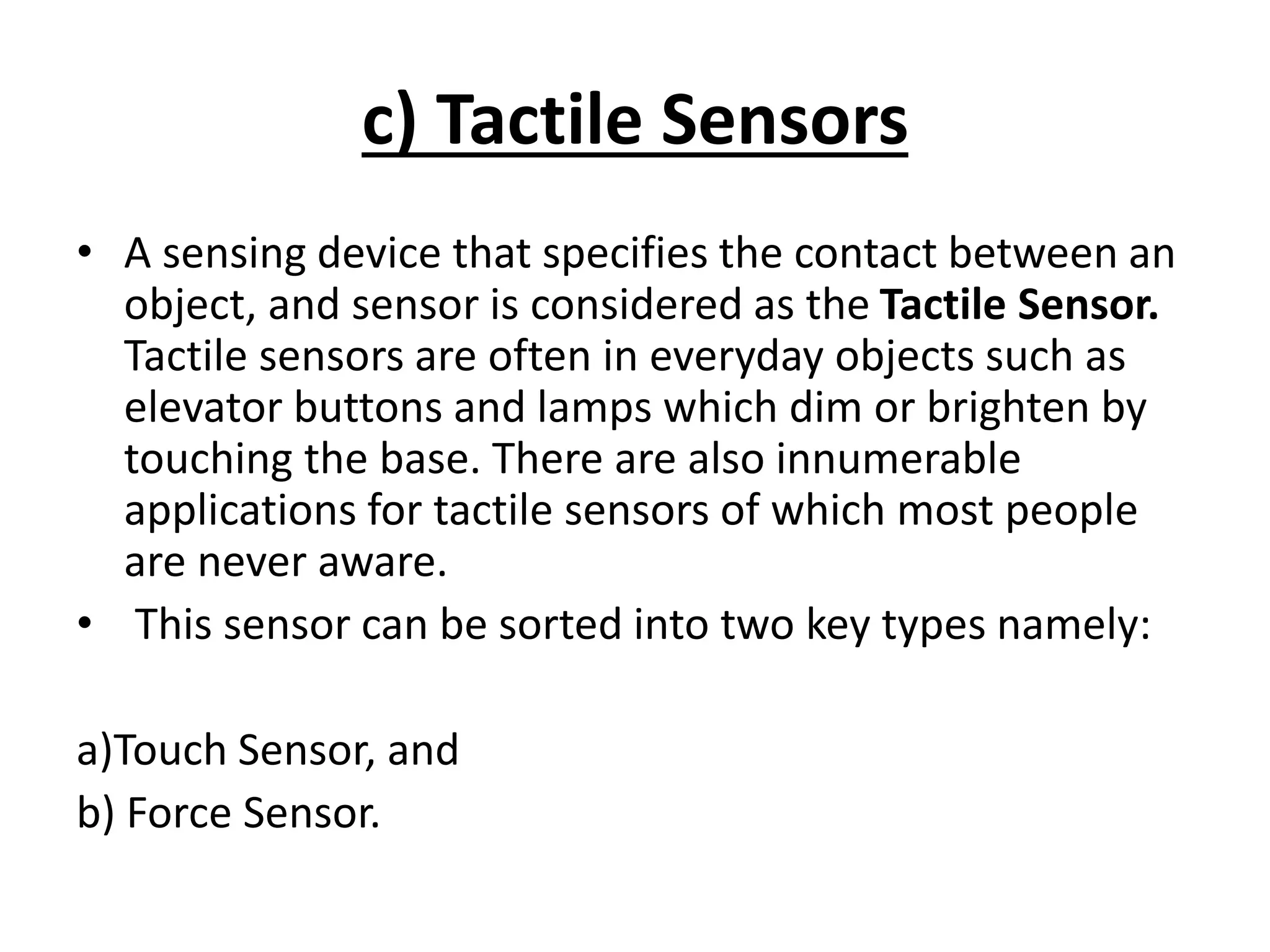 c) Tactile Sensors

• A sensing device that specifies the contact between an object, and sensor is considered as the Tactile Sensor. Tactile sensors are often in everyday objects such as elevator buttons and lamps which dim or brighten by touching the base. There are also innumerable applications for tactile sensors of which most people are never aware.

• This sensor can be sorted into two key types namely:

a)Touch Sensor, and

b) Force Sensor.